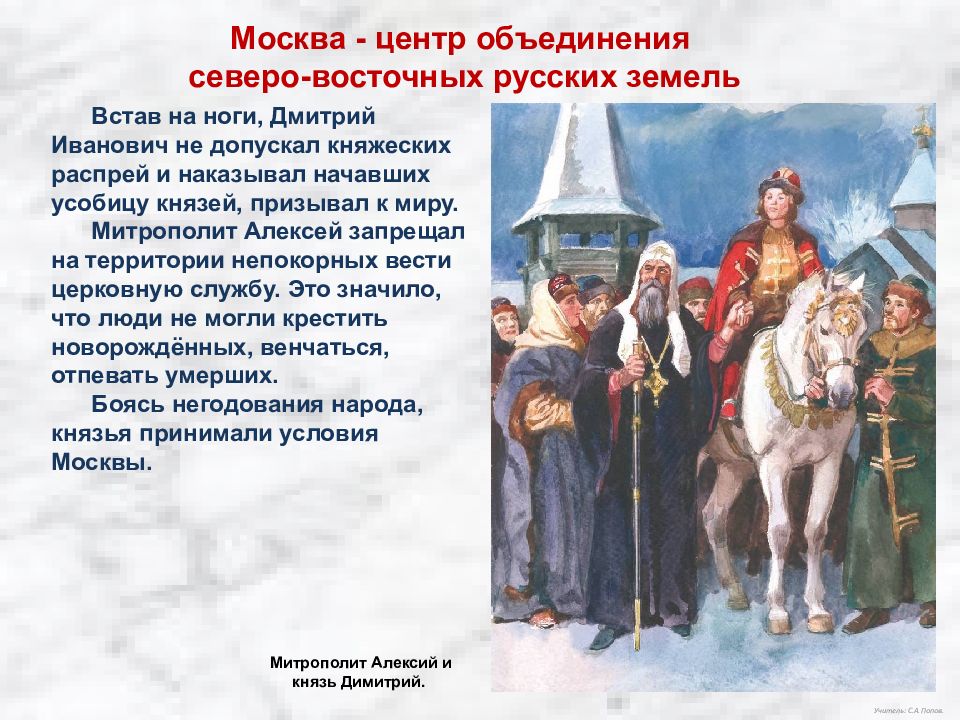 Москва - центр объединения северо-восточных русских земель

Встав на ноги, Дмитрий Иванович не допускал княжеских распрей и наказывал начавших усобицу князей, призывал к миру.

Митрополит Алексей запрещал на территории непокорных вести церковную службу. Это значило, что люди не могли крестить новорождённых, венчаться, отпевать умерших.

Боясь негодования народа, князья принимали условия Москвы.

Митрополит Алексий и князь Димитрий.

Учитель: С.А. Попов.